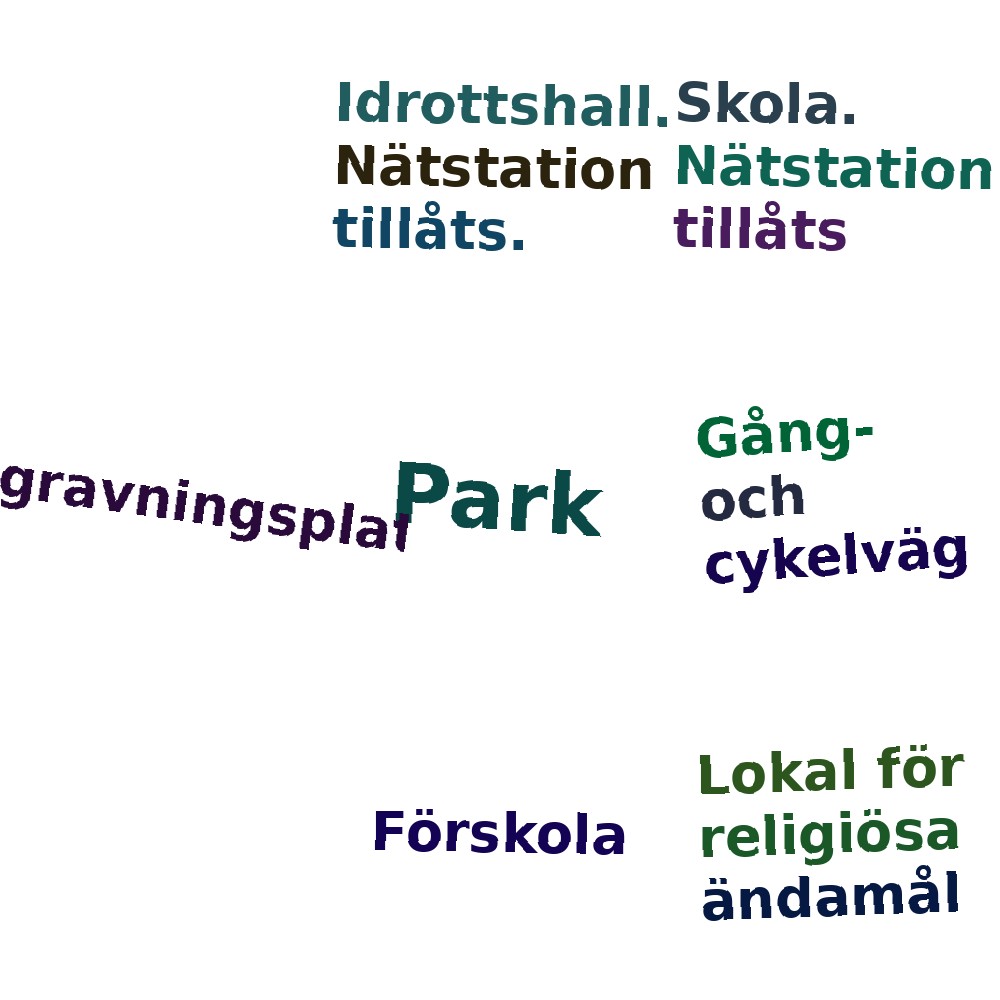 Idrottshall. Nätstation tillåts.

Skola. Nätstation tillåts

gravningsplat

Park

Gång- och cykelväg

Förskola

Lokal för religiösa ändamål